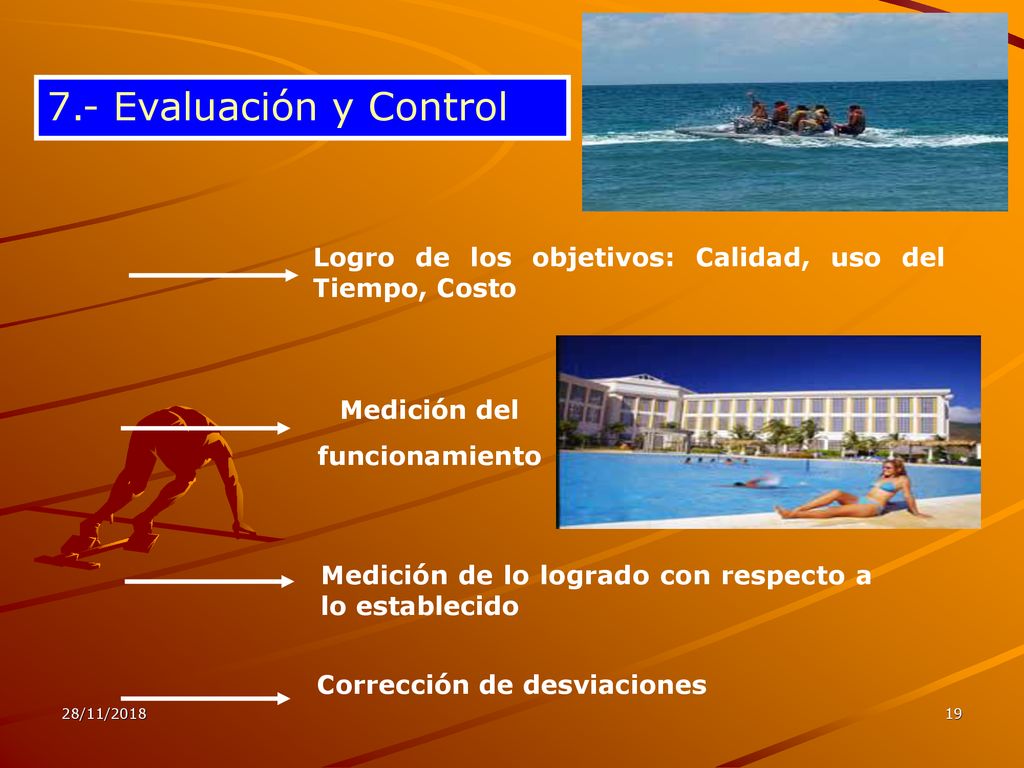 7.- Evaluación y Control

Logro de los objetivos: Calidad, uso del Tiempo, Costo

Medición del funcionamiento

Medición de lo logrado con respecto a lo establecido

Corrección de desviaciones

28/11/2018

19